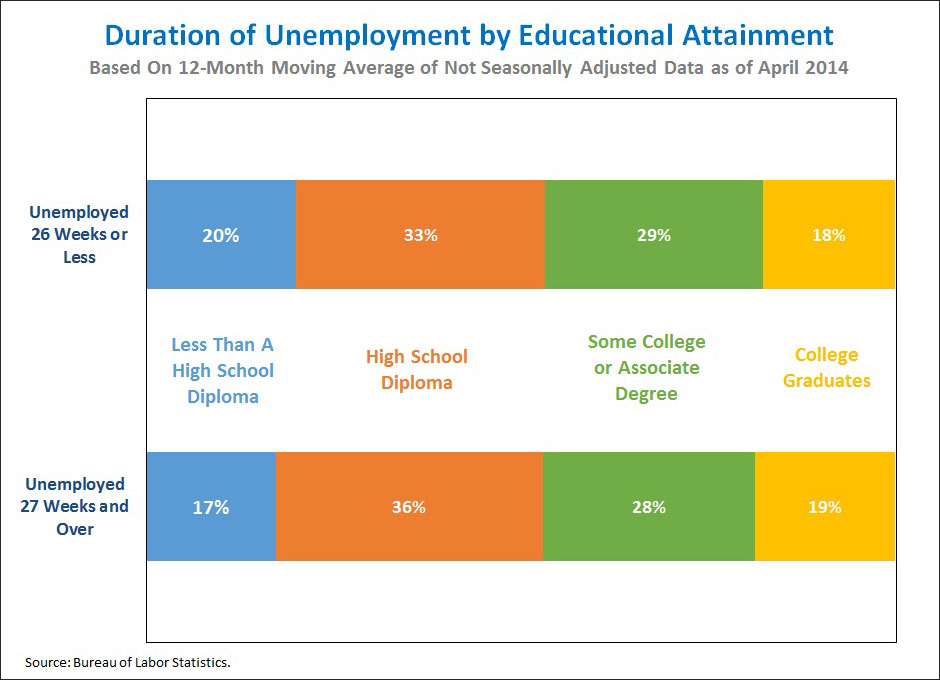 Duration of Unemployment by Educational Attainment

Based On 12-Month Moving Average of Not Seasonally Adjusted Data as of April 2014

Unemployed 26 Weeks or Less

20%

33%

29%

18%

Less Than A High School Diploma

High School Diploma

Some College or Associate Degree

College Graduates

Unemployed 27 Weeks and Over

17%

36%

28%

19%

Source: Bureau of Labor Statistics.